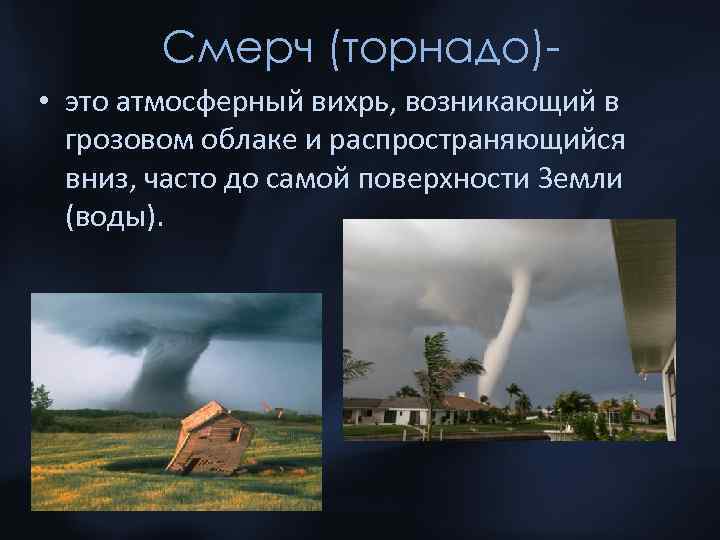 Смерч (торнадо)-

• это атмосферный вихрь, возникающий в грозовом облаке и распространяющийся вниз, часто до самой поверхности Земли (воды).